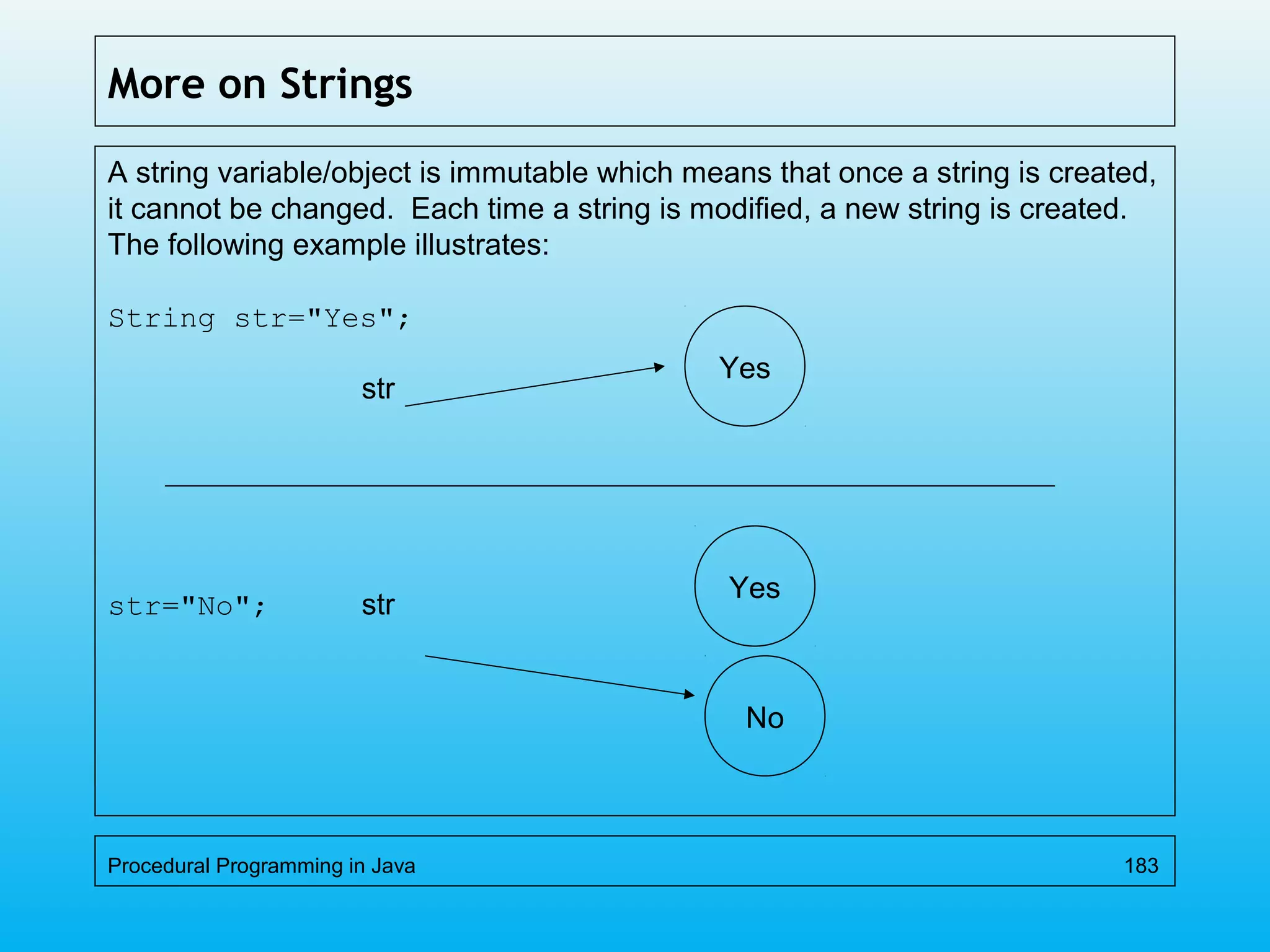 More on Strings

A string variable/object is immutable which means that once a string is created, it cannot be changed. Each time a string is modified, a new string is created. The following example illustrates:

String str="Yes";

str

Yes

str="No";

str

Yes

No

Procedural Programming in Java

183